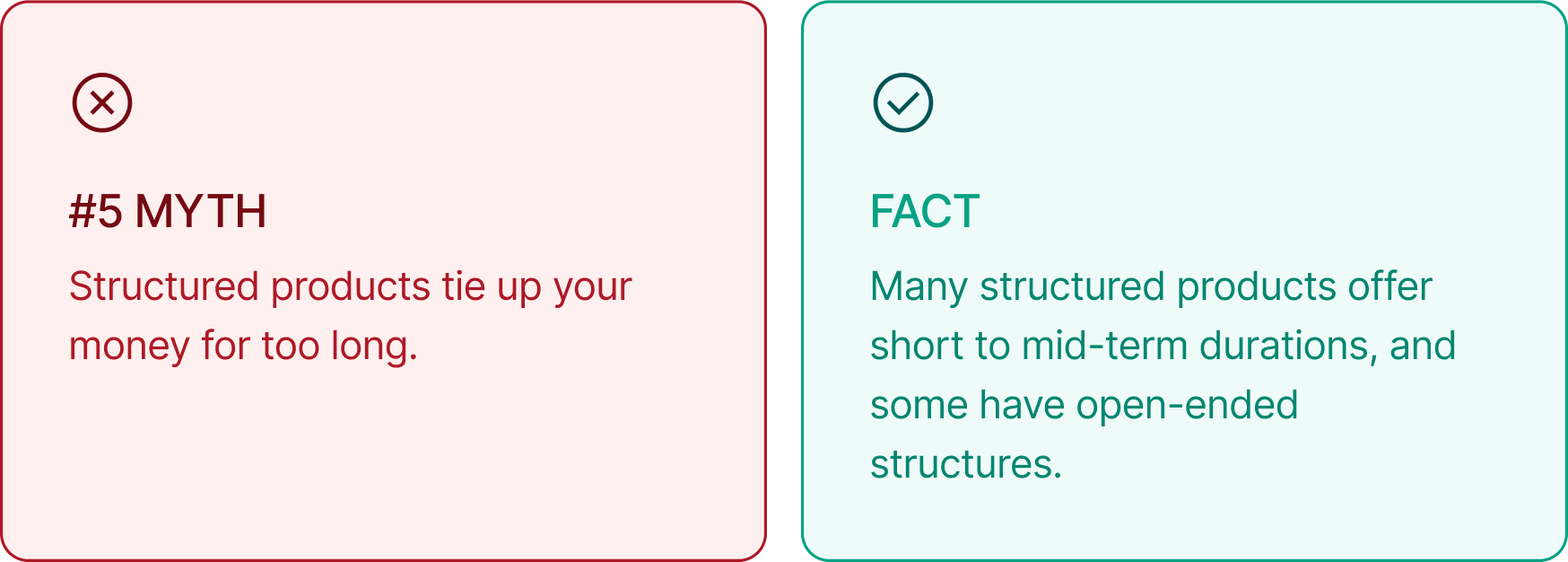 #5 MYTH

Structured products tie up your money for too long.

FACT

Many structured products offer short to mid-term durations, and some have open-ended structures.